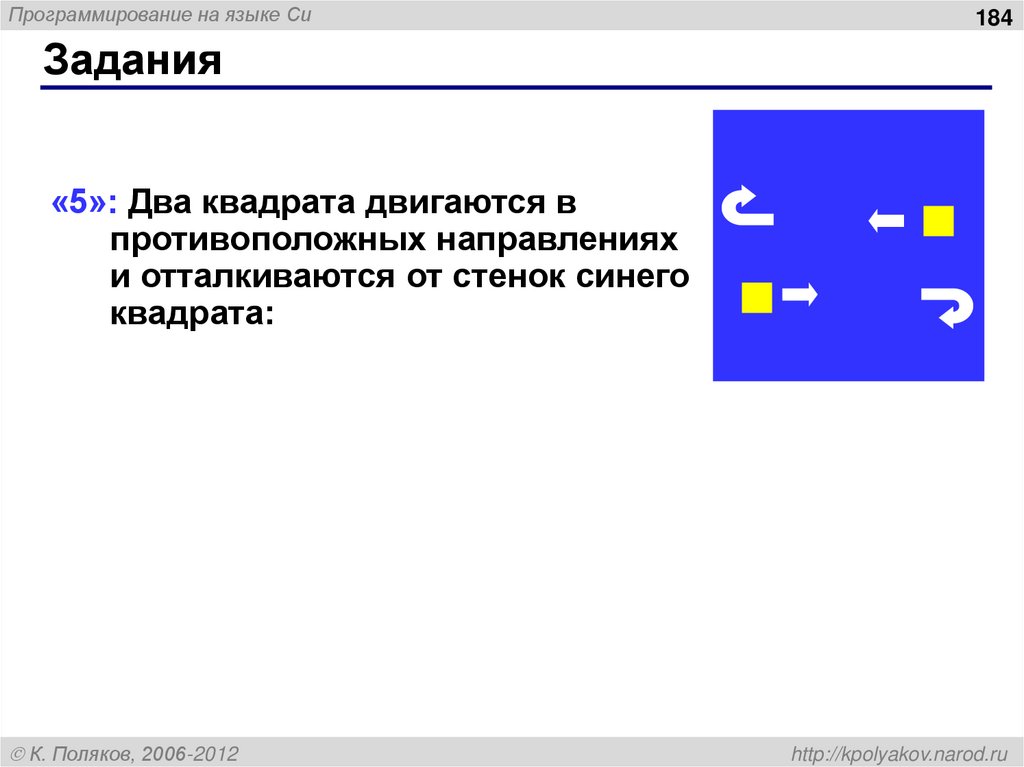 Программирование на языке Си

184

Задания

«5»: Два квадрата двигаются в противоположных направлениях и отталкиваются от стенок синего квадрата:

© К. Поляков, 2006-2012

http://kpolyakov.narod.ru